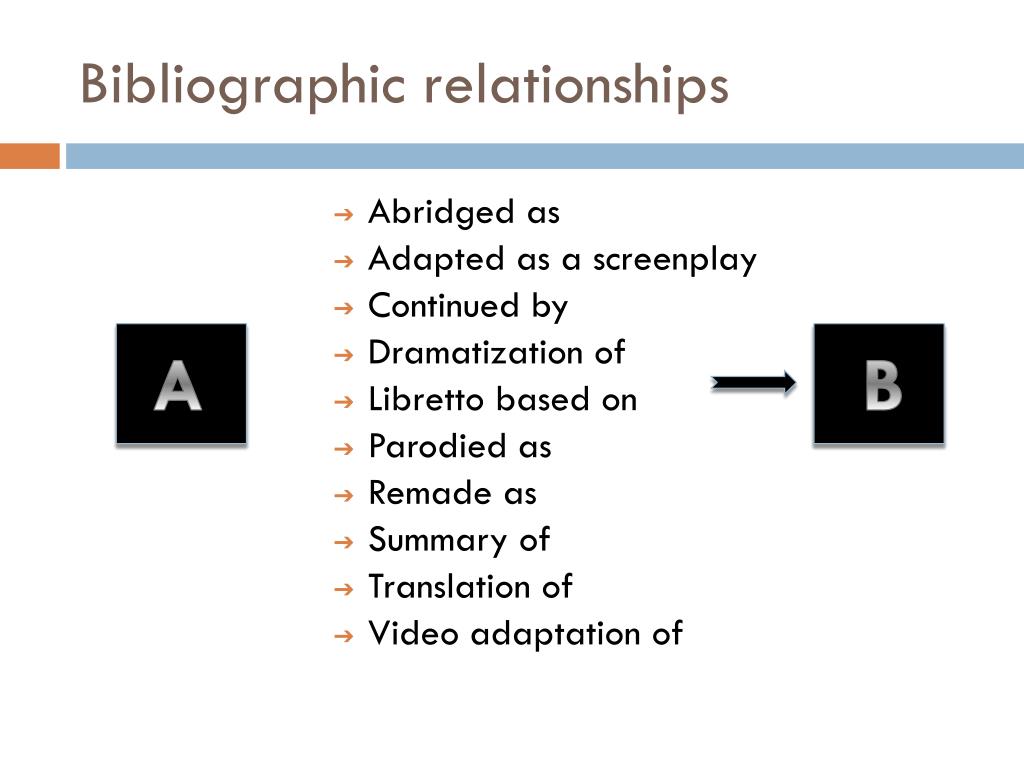 Bibliographic relationships

A

➔ Abridged as
➔ Adapted as a screenplay
➔ Continued by
➔ Dramatization of
➔ Libretto based on
➔ Parodied as
➔ Remade as
➔ Summary of
➔ Translation of
➔ Video adaptation of

B